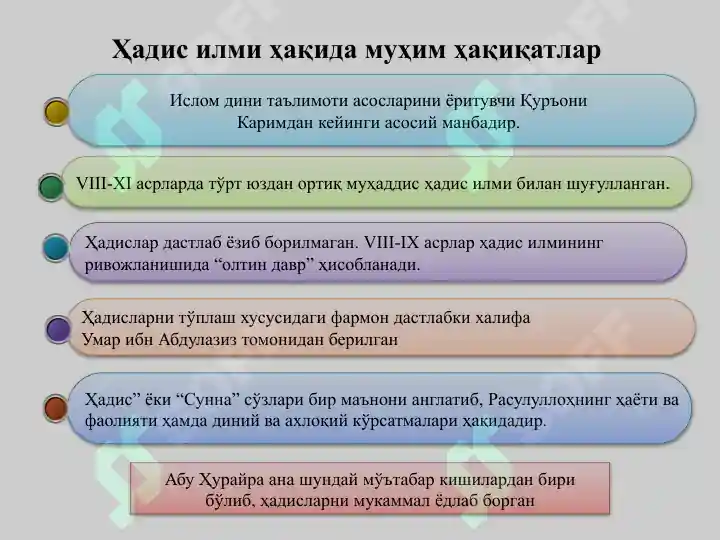 Ҳадис илми ҳақида муҳим ҳақиқатлар

Ислом дини таълимоти асосларини ёритувчи Қуръони Каримдан кейинги асосий манбадир.

VIII-XI асрларда тўрт юздан ортиқ муҳаддис ҳадис илми билан шуғулланган.

Ҳадислар дастлаб ёзиб борилмаган. VIII-IX асрлар ҳадис илмининг ривожланишида “олтин давр” ҳисобланади.

Ҳадисларни тўплаш хусусидаги фармон дастлабки халифа Умар ибн Абдулазиз томонидан берилган

Ҳадис” ёки “Сунна” сўзлари бир маънони англатиб, Расулуллоҳнинг ҳаёти ва фаолияти ҳамда диний ва ахлоқий кўрсатмалари ҳақидадир.

Абу Ҳурайра ана шундай мўътабар кишилардан бири бўлиб, ҳадисларни мукаммал ёдлаб борган